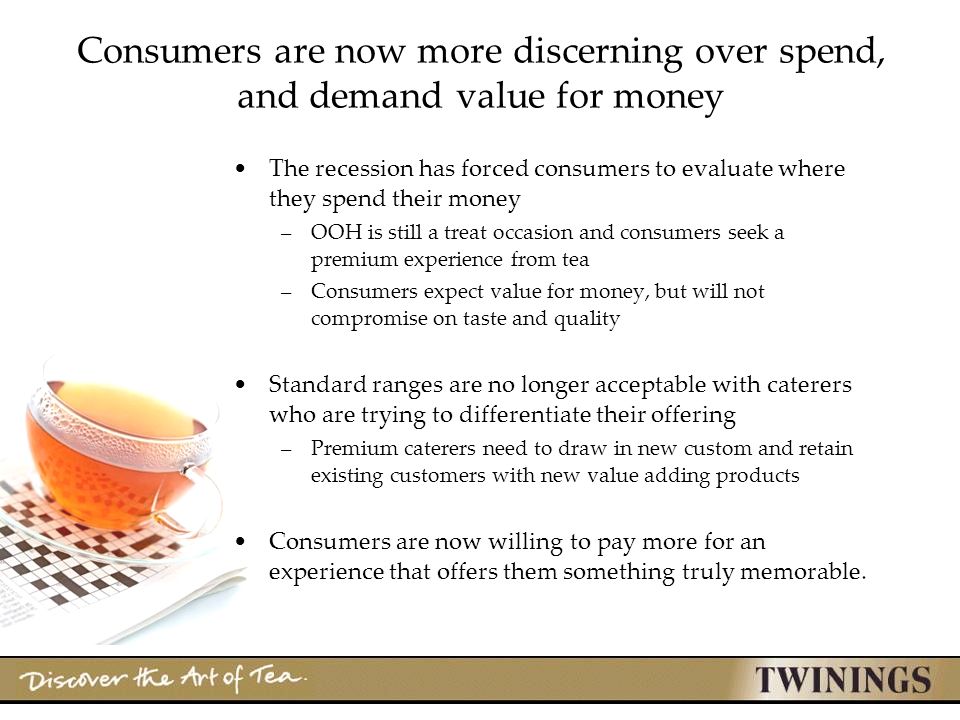 Consumers are now more discerning over spend, and demand value for money

• The recession has forced consumers to evaluate where they spend their money
  – OOH is still a treat occasion and consumers seek a premium experience from tea
  – Consumers expect value for money, but will not compromise on taste and quality

• Standard ranges are no longer acceptable with caterers who are trying to differentiate their offering
  – Premium caterers need to draw in new custom and retain existing customers with new value adding products

• Consumers are now willing to pay more for an experience that offers them something truly memorable.

Discover the Art of Tea.

TWININGS